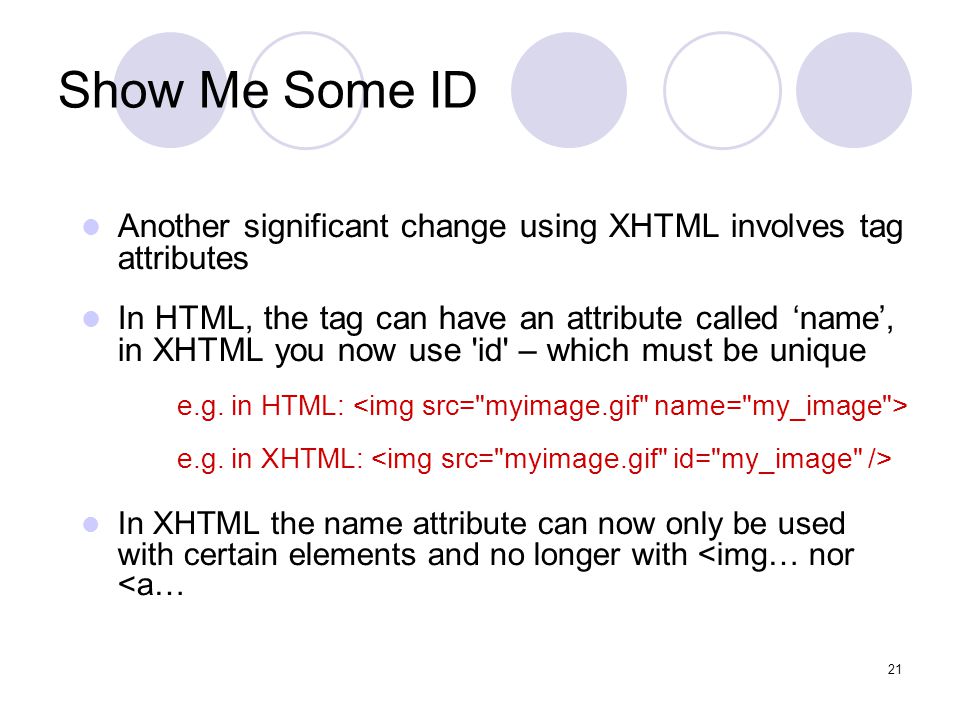 Show Me Some ID

Another significant change using XHTML involves tag attributes

In HTML, the tag can have an attribute called ‘name’, in XHTML you now use 'id' – which must be unique

e.g. in HTML: <img src="myimage.gif" name="my_image">

e.g. in XHTML: <img src="myimage.gif" id="my_image" />

In XHTML the name attribute can now only be used with certain elements and no longer with <img… nor <a…

21